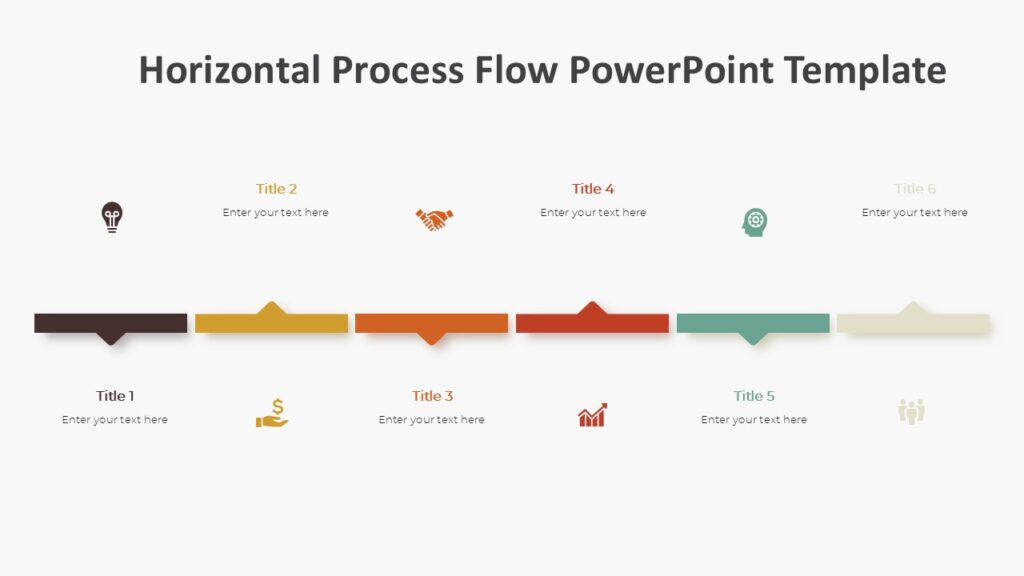 Horizontal Process Flow PowerPoint Template

Title 2
Enter your text here

Title 4
Enter your text here

Title 6
Enter your text here

Title 1
Enter your text here

Title 3
Enter your text here

Title 5
Enter your text here